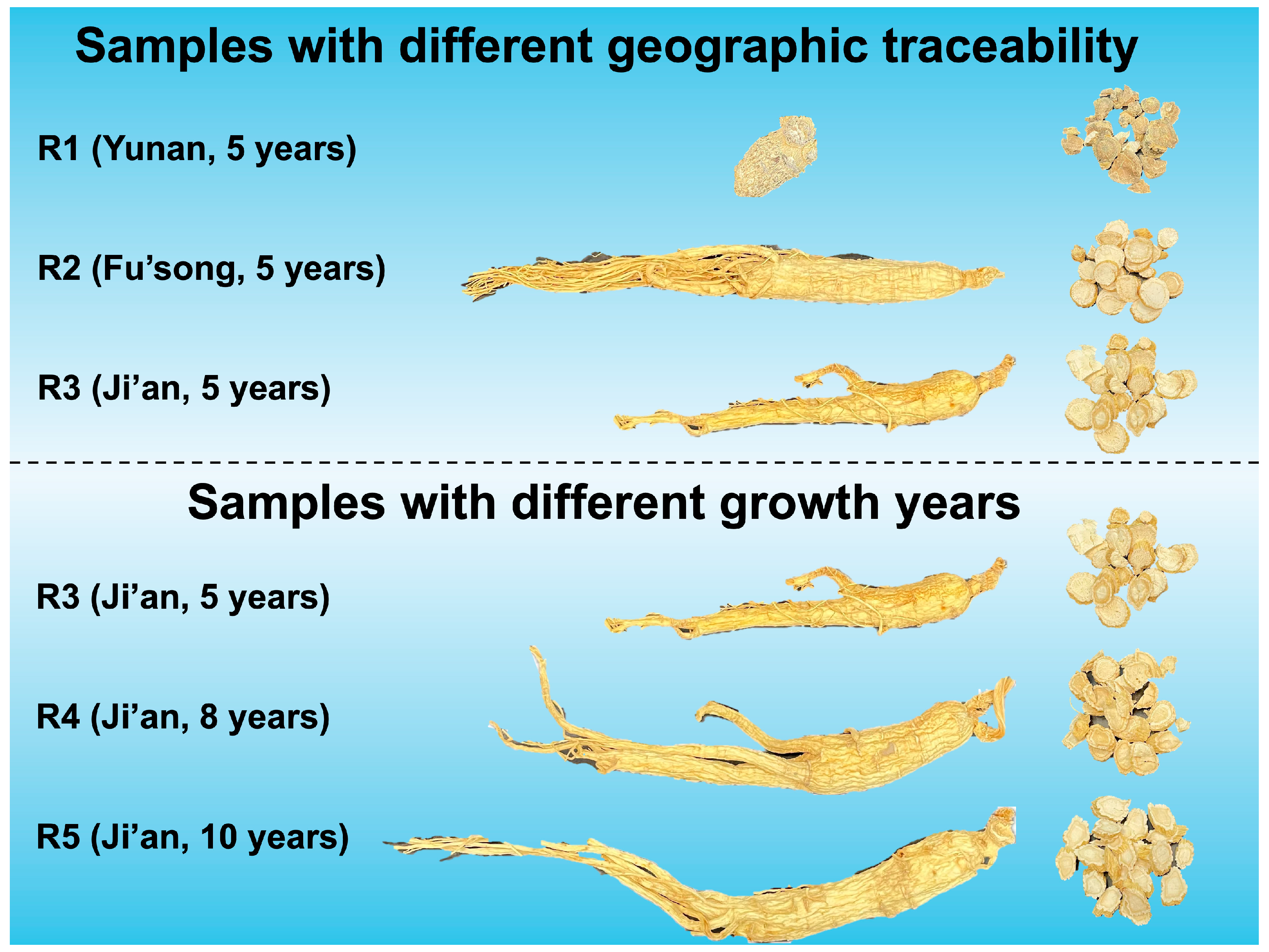 Samples with different geographic traceability

R1 (Yunan, 5 years)

R2 (Fu’song, 5 years)

R3 (Ji’an, 5 years)

Samples with different growth years

R3 (Ji’an, 5 years)

R4 (Ji’an, 8 years)

R5 (Ji’an, 10 years)